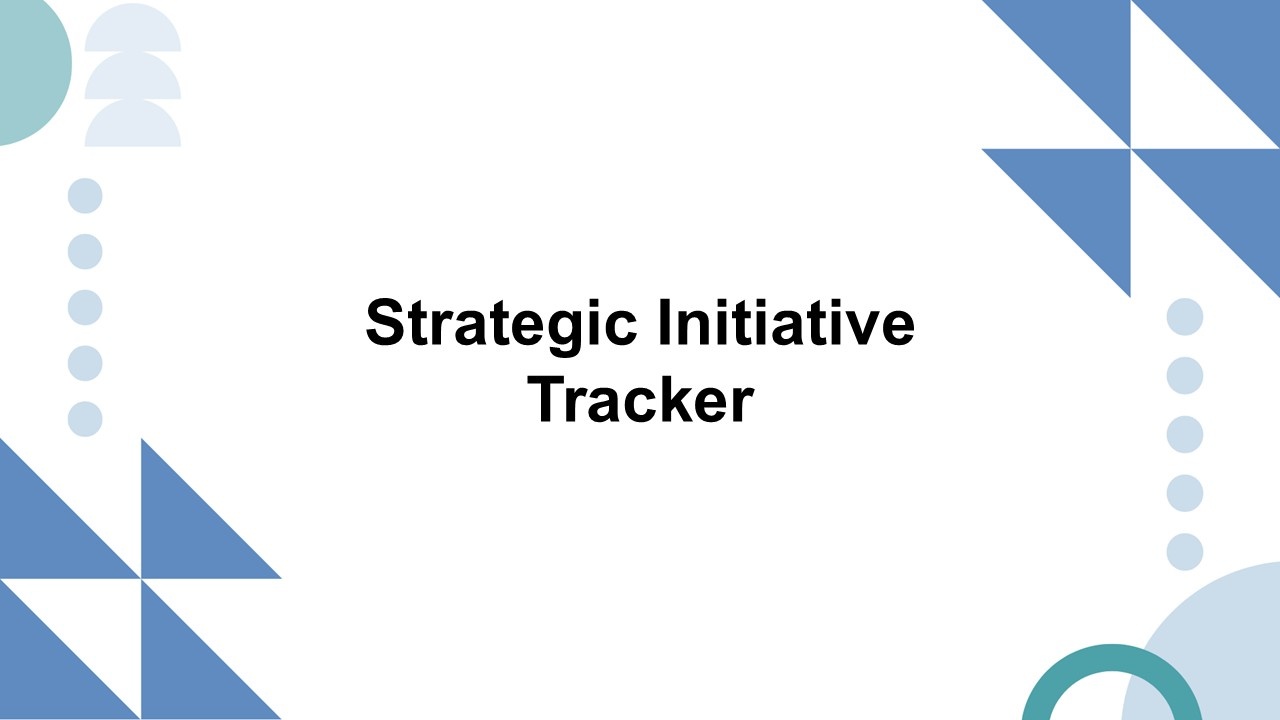 Strategic Initiative Tracker